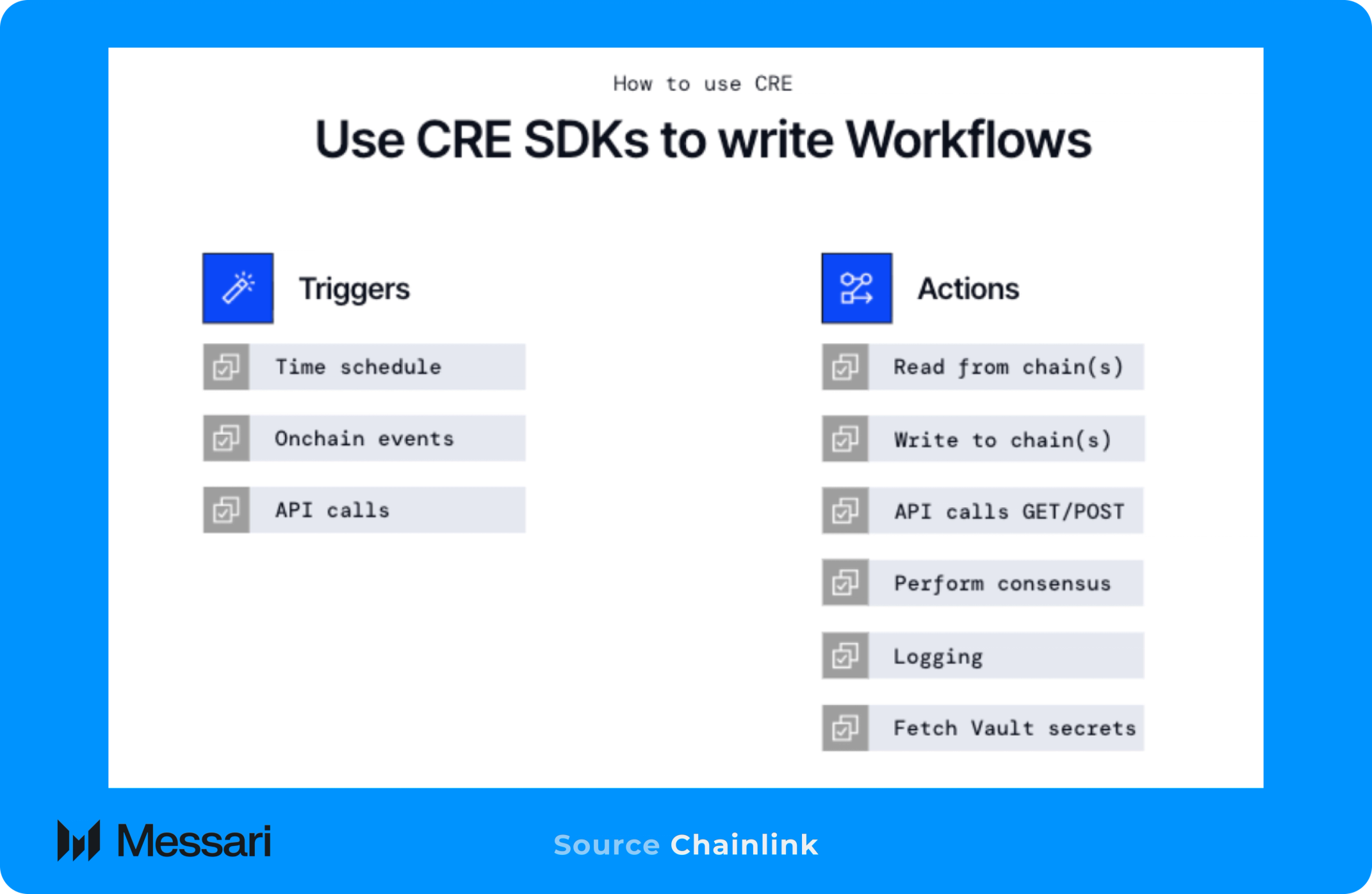 How to use CRE

Use CRE SDKs to write Workflows

Triggers

Time schedule

Onchain events

API calls

Actions

Read from chain(s)

Write to chain(s)

API calls GET/POST

Perform consensus

Logging

Fetch Vault secrets

Messari

Source Chainlink